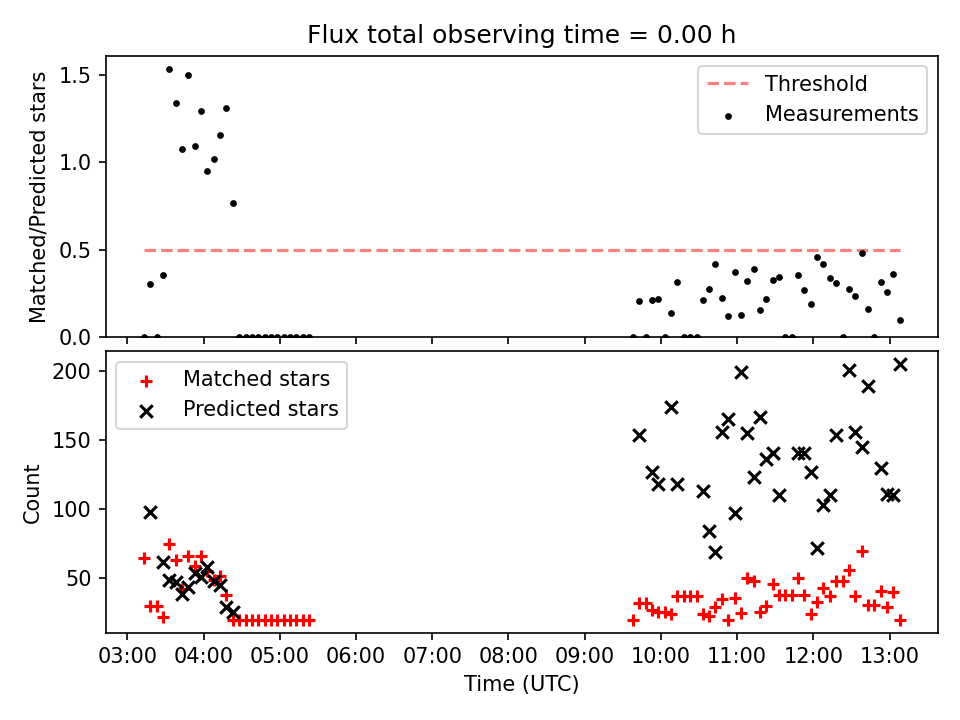 Flux total observing time = 0.00 h

Matched/Predicted stars

1.5
1.0
0.5
0.0

Threshold
Measurements

Count

200
150
100
50

Matched stars
Predicted stars

03:00 04:00 05:00 06:00 07:00 08:00 09:00 10:00 11:00 12:00 13:00

Time (UTC)